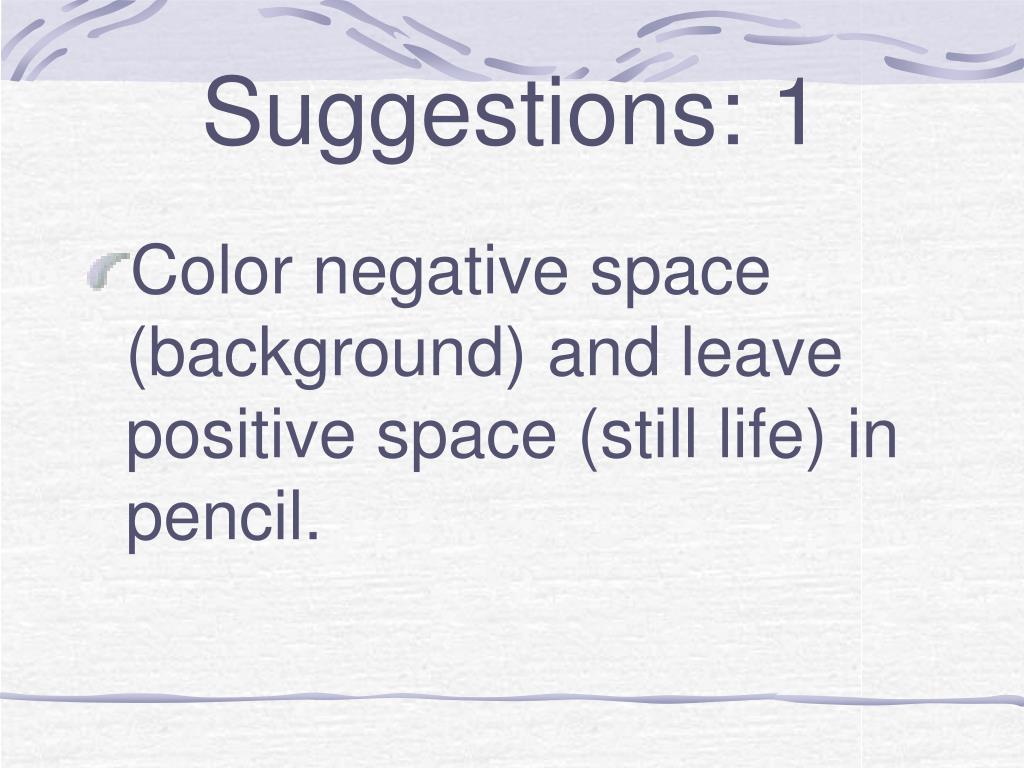 Suggestions: 1

Color negative space (background) and leave positive space (still life) in pencil.